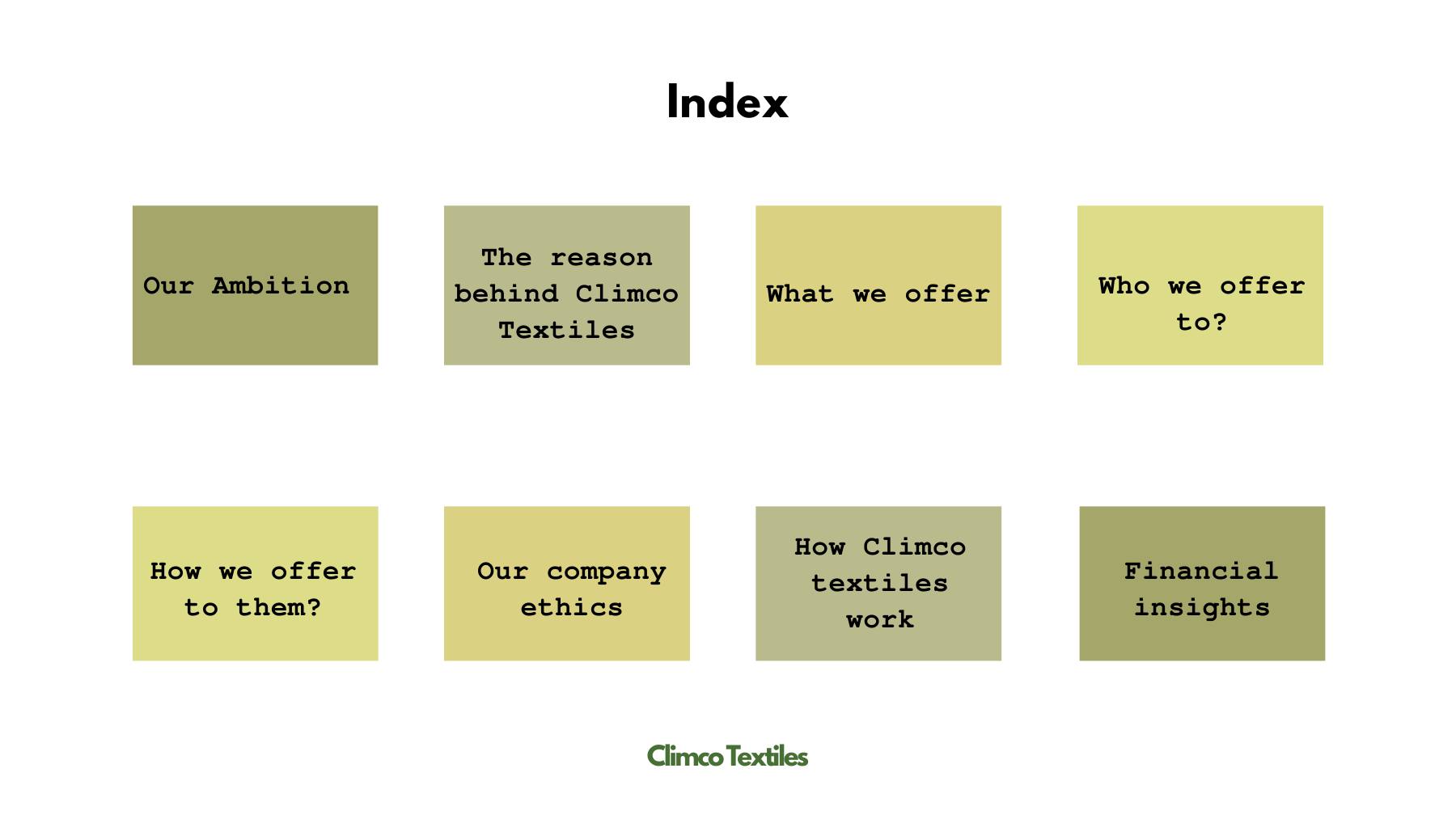 Index

Our Ambition

The reason behind Climco Textiles

What we offer

Who we offer to?

How we offer to them?

Our company ethics

How Climco textiles work

Financial insights

Climco Textiles